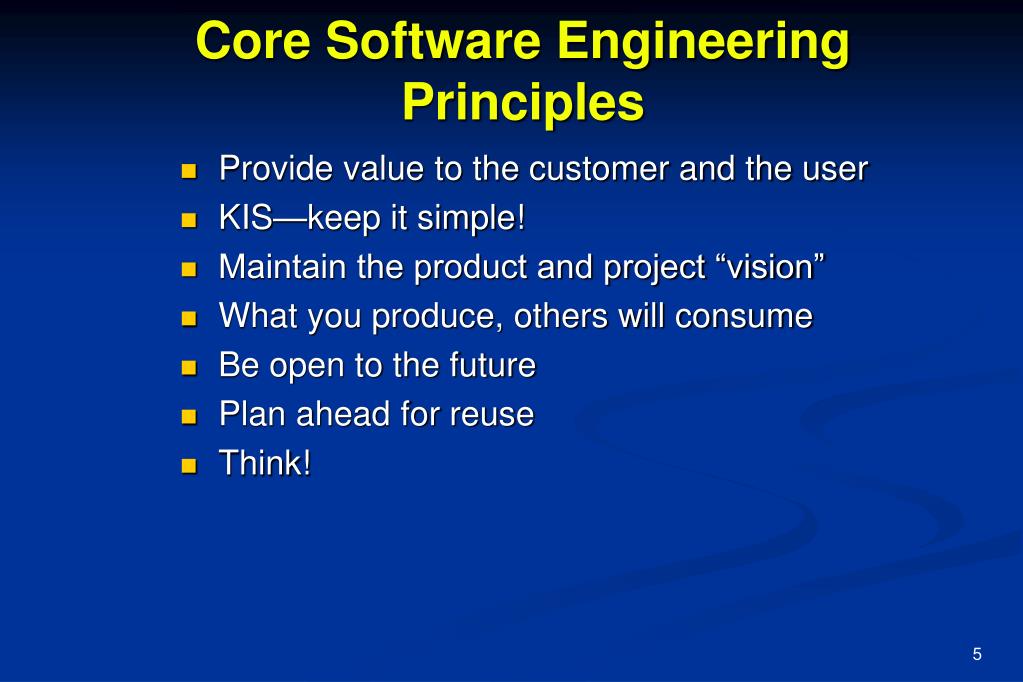 Core Software Engineering Principles

- Provide value to the customer and the user
- KIS—keep it simple!
- Maintain the product and project “vision”
- What you produce, others will consume
- Be open to the future
- Plan ahead for reuse
- Think!

5